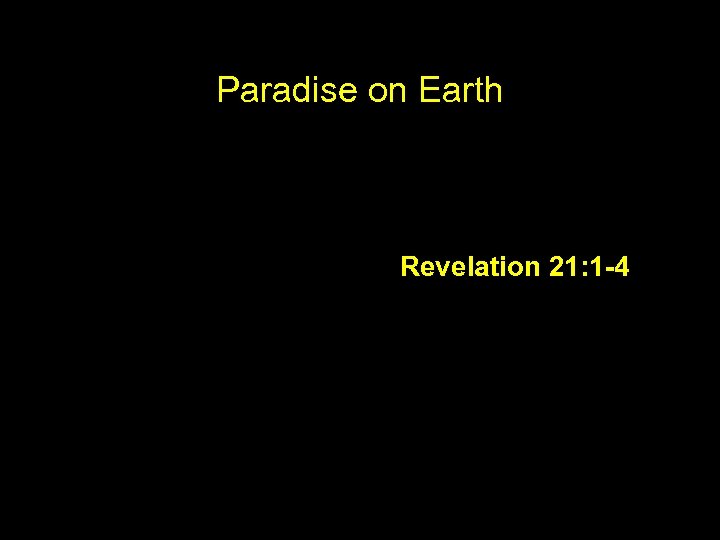 Paradise on Earth

Revelation 21:1-4